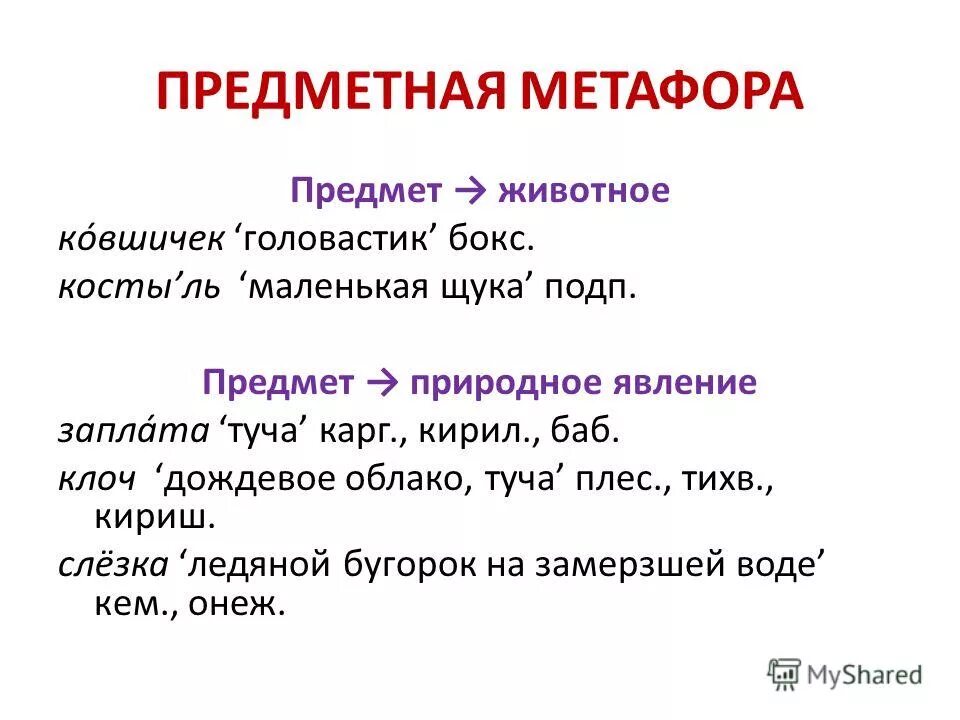 ПРЕДМЕТНАЯ МЕТАФОРА

Предмет → животное

ко́вшичек ‘головастик’ бокс.

косты’ль ‘маленькая щука’ подп.

Предмет → природное явление

запла́та ‘туча’ карг., кирил., баб.

клоч ‘дождевое облако, туча’ плес., тихв., кириш.

слёзка ‘ледяной бугорок на замерзшей воде’ кем., онеж.

MyShared